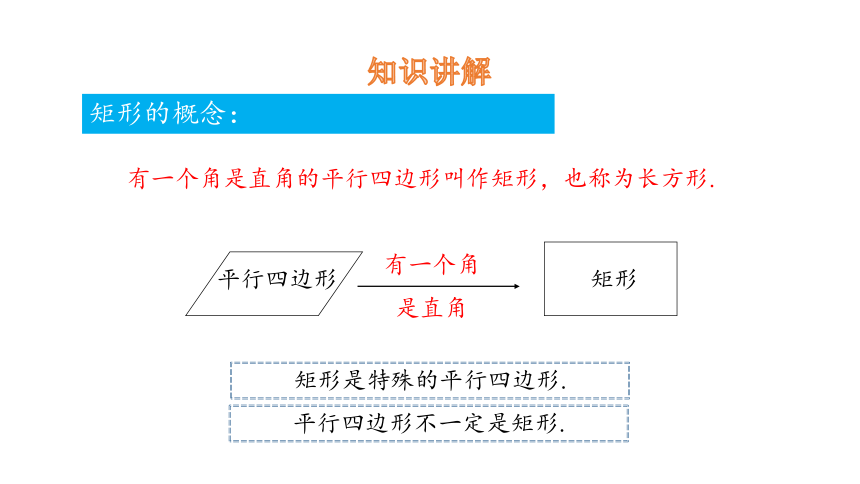 知识讲解

矩形的概念：

有一个角是直角的平行四边形叫作矩形，也称为长方形.

平行四边形

有一个角

是直角

矩形

矩形是特殊的平行四边形.

平行四边形不一定是矩形.